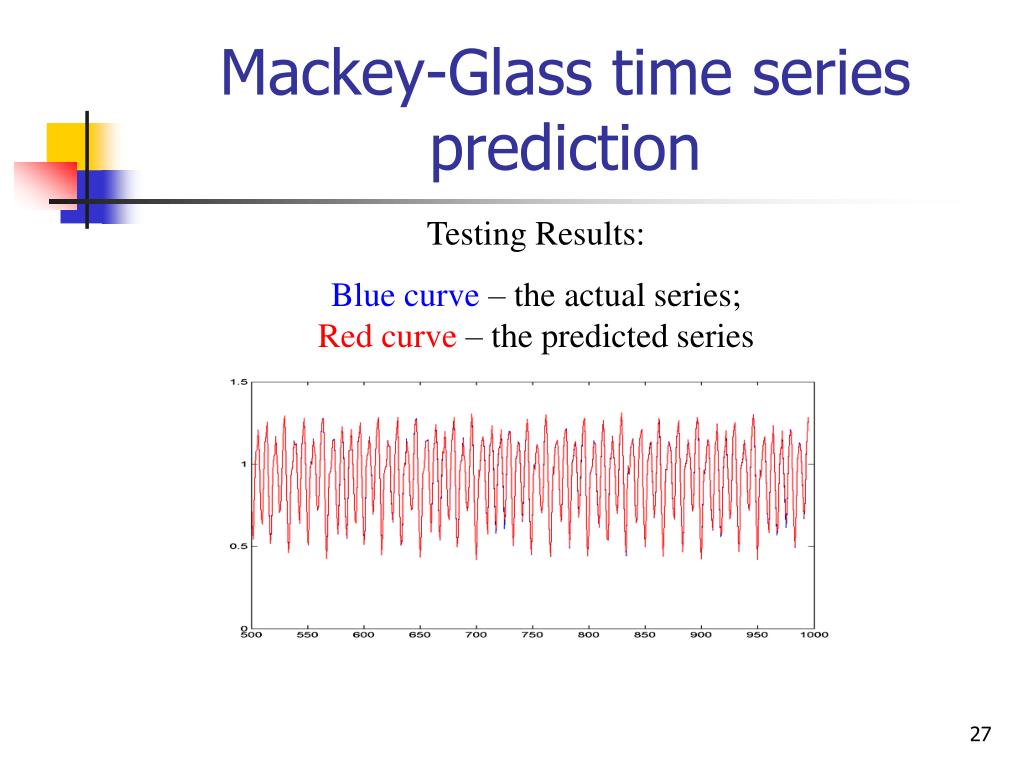 Mackey-Glass time series prediction

Testing Results:

Blue curve – the actual series;
Red curve – the predicted series

1.5
1
0.5
0
500 550 600 650 700 750 800 850 900 950 1000

27